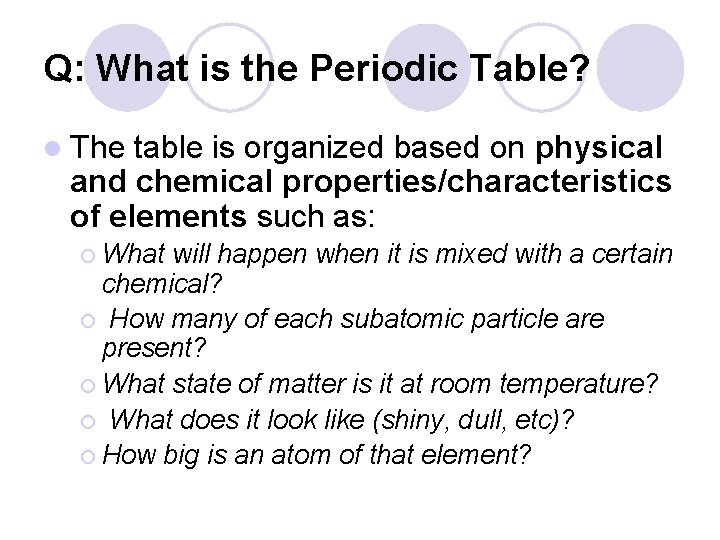 Q: What is the Periodic Table?

The table is organized based on physical and chemical properties/characteristics of elements such as:

What will happen when it is mixed with a certain chemical?

How many of each subatomic particle are present?

What state of matter is it at room temperature?

What does it look like (shiny, dull, etc)?

How big is an atom of that element?